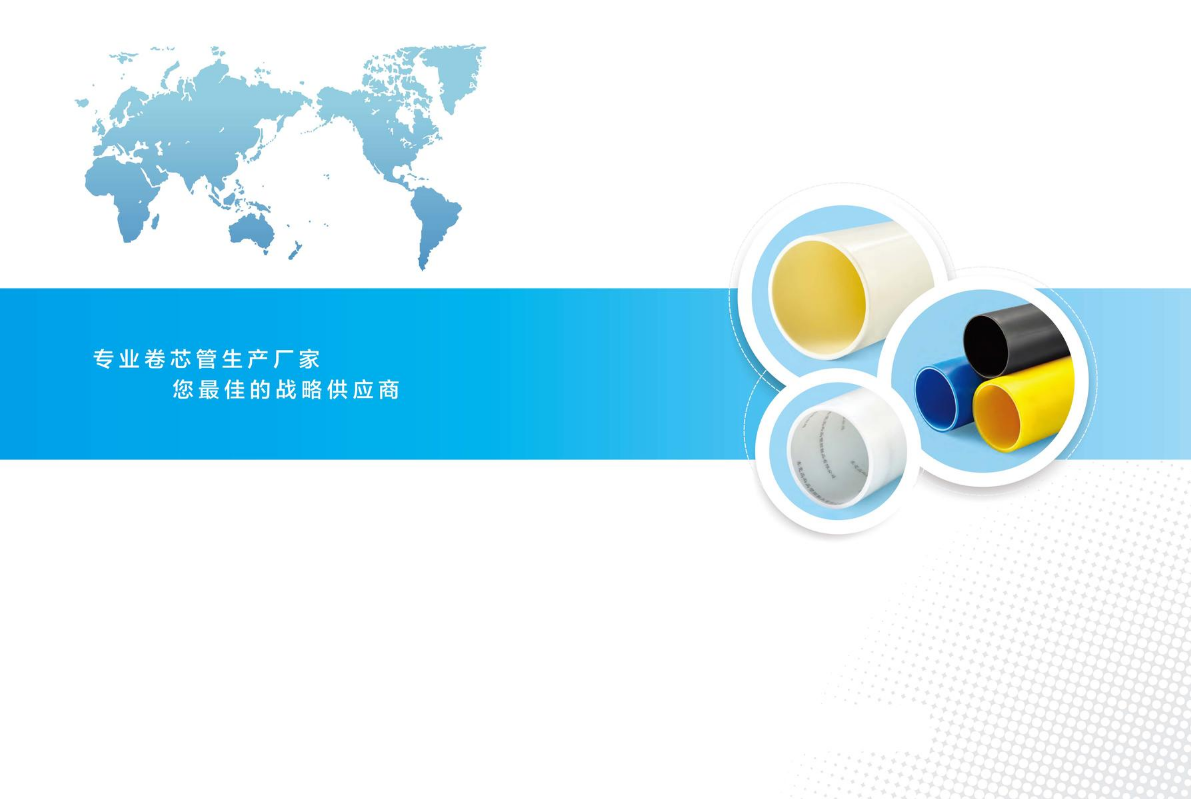 专业卷芯管生产厂家
您最佳的战略供应商